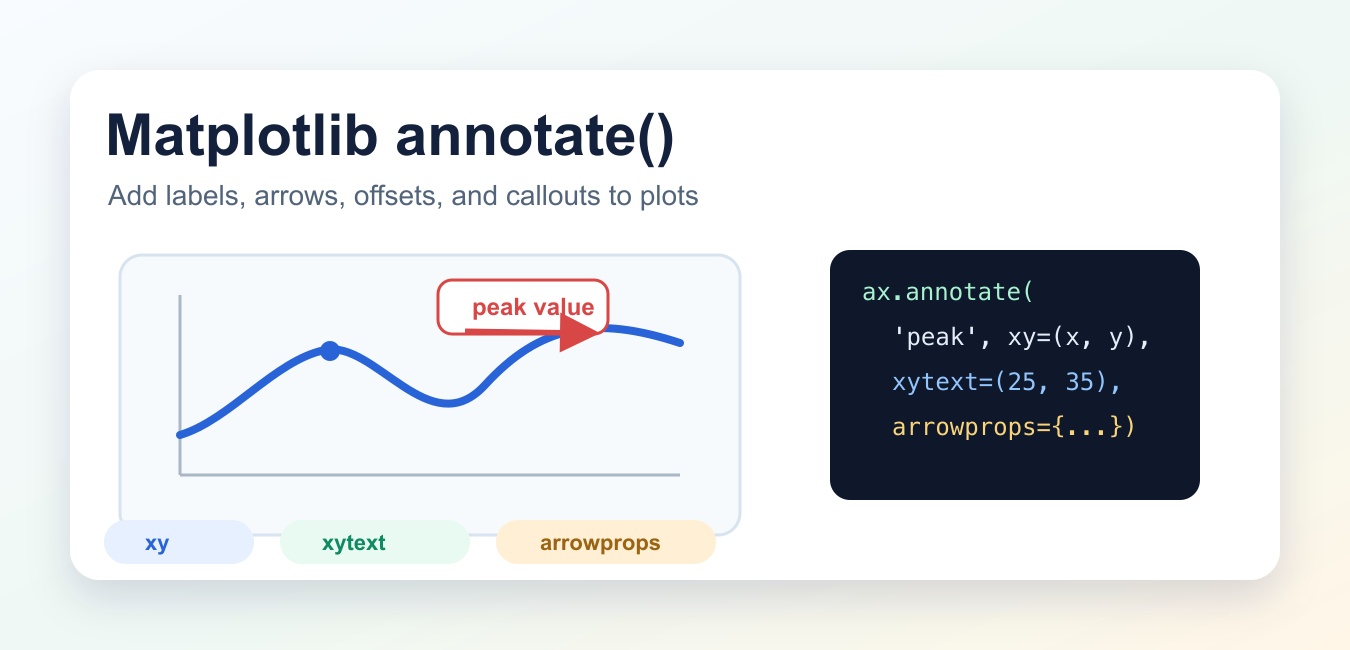 Matplotlib annotate()

Add labels, arrows, offsets, and callouts to plots

peak value

xy

xytext

arrowprops

ax.annotate(
'peak', xy=(x, y),
xytext=(25, 35),
arrowprops={...})